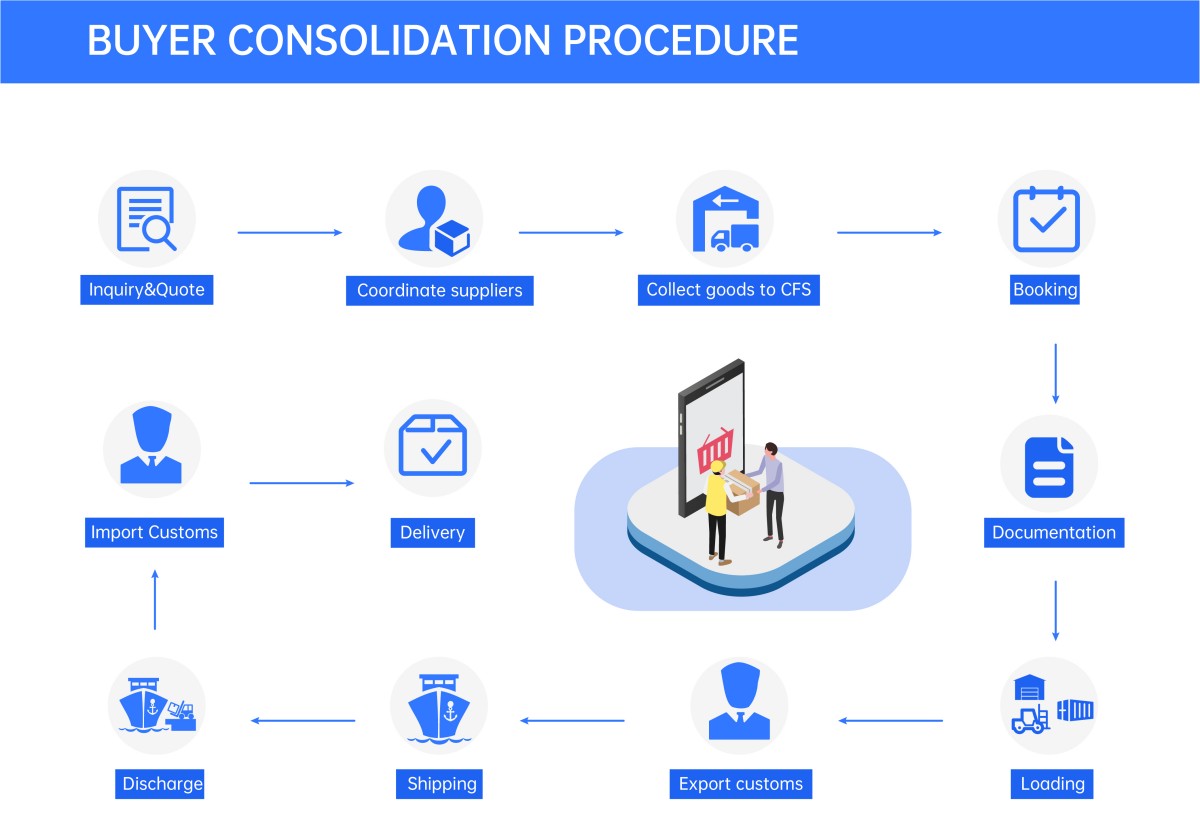 BUYER CONSOLIDATION PROCEDURE

Inquiry&Quote

Coordinate suppliers

Collect goods to CFS

Booking

Documentation

Loading

Export customs

Shipping

Discharge

Import Customs

Delivery